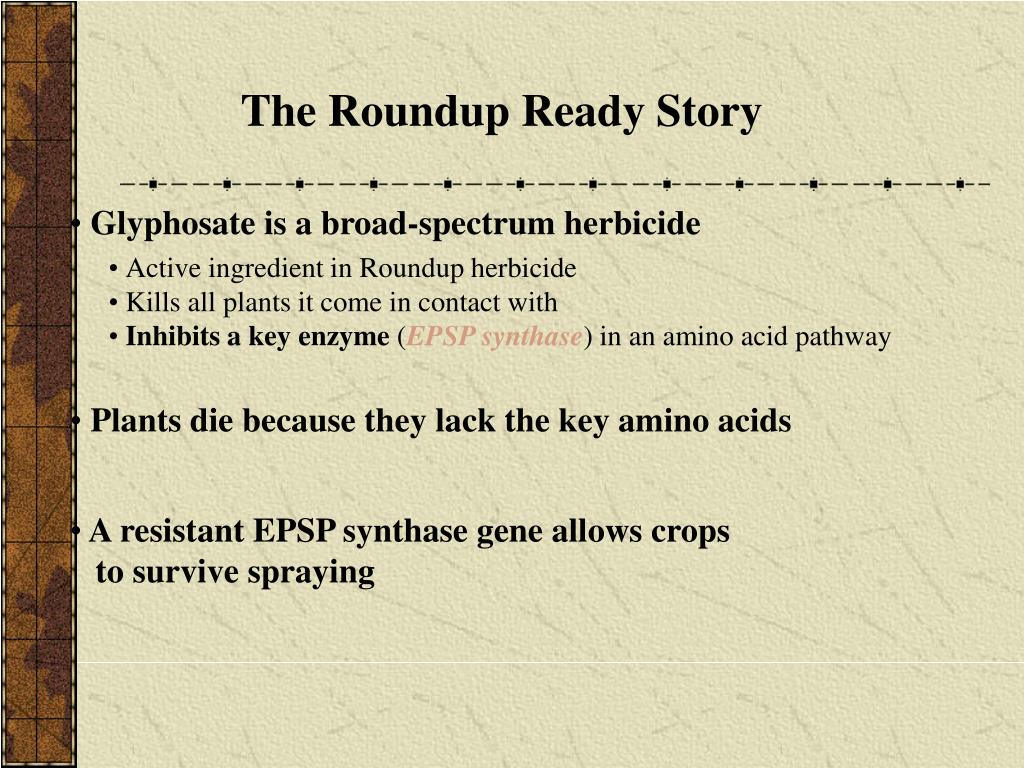 The Roundup Ready Story

• Glyphosate is a broad-spectrum herbicide

• Active ingredient in Roundup herbicide
• Kills all plants it come in contact with
• Inhibits a key enzyme (EPSP synthase) in an amino acid pathway

• Plants die because they lack the key amino acids

• A resistant EPSP synthase gene allows crops to survive spraying